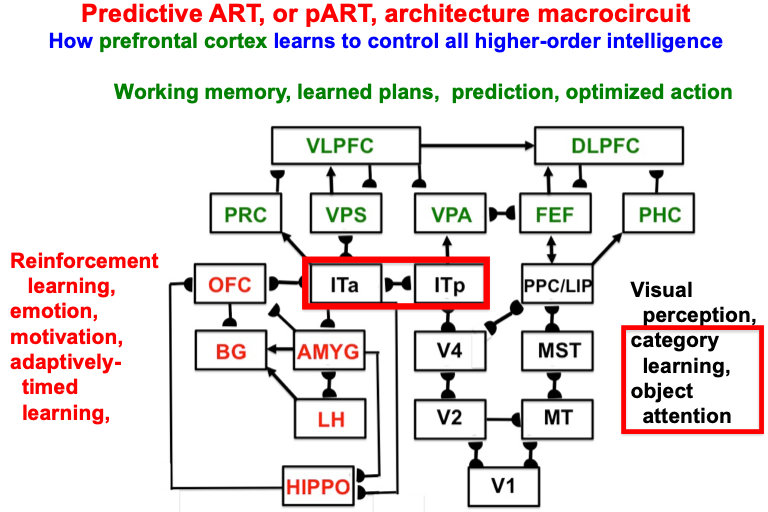 Predictive ART, or pART, architecture macrocircuit
How prefrontal cortex learns to control all higher-order intelligence

Working memory, learned plans, prediction, optimized action

VLPFC
DLPFC
PRC
VPS
VPA
FEF
PHC

Reinforcement learning, emotion, motivation, adaptively-timed learning,

OFC
ITa
ITp
PPC/LIP
BG
AMYG
V4
MST
LH
V2
MT
HIPPO
V1

Visual perception, category learning, object attention